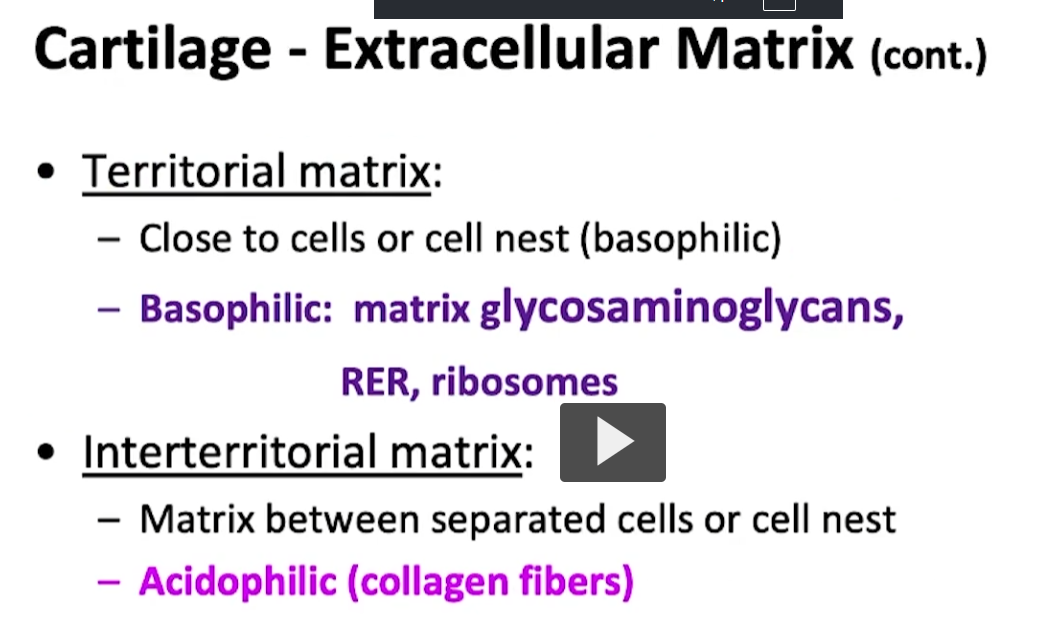 Cartilage - Extracellular Matrix (cont.)

• Territorial matrix:
– Close to cells or cell nest (basophilic)
– Basophilic: matrix glycosaminoglycans, RER, ribosomes

• Interterritorial matrix:
– Matrix between separated cells or cell nest
– Acidophilic (collagen fibers)